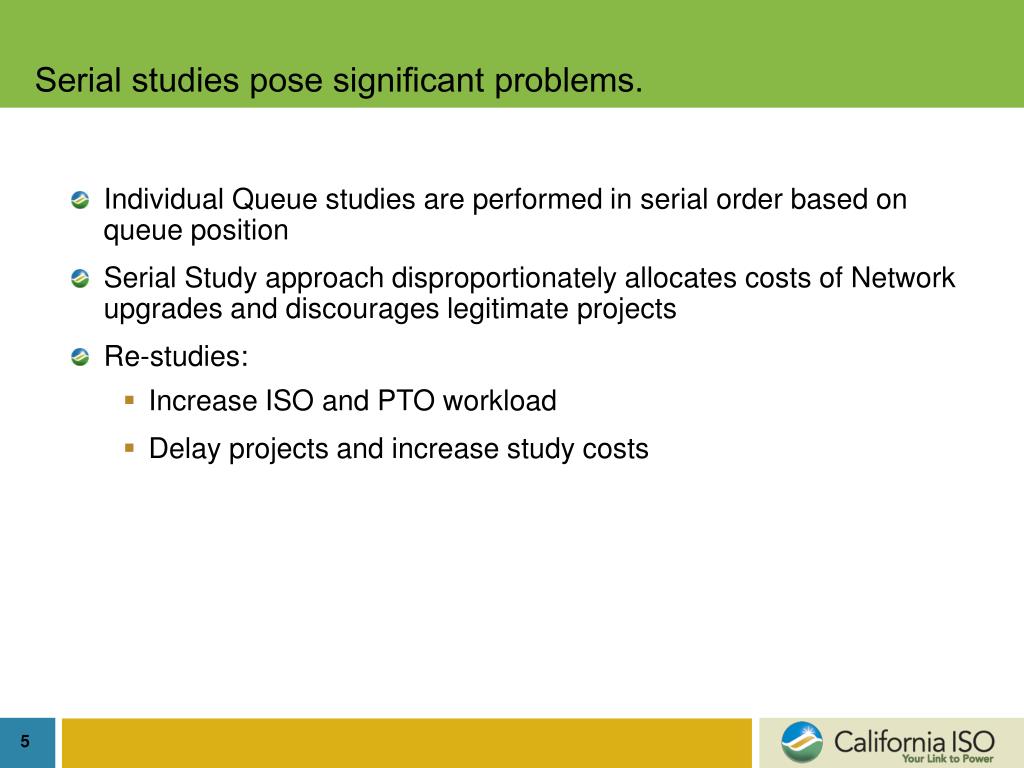 Serial studies pose significant problems.

Individual Queue studies are performed in serial order based on queue position

Serial Study approach disproportionately allocates costs of Network upgrades and discourages legitimate projects

Re-studies:

Increase ISO and PTO workload

Delay projects and increase study costs

5

California ISO
Your Link to Power